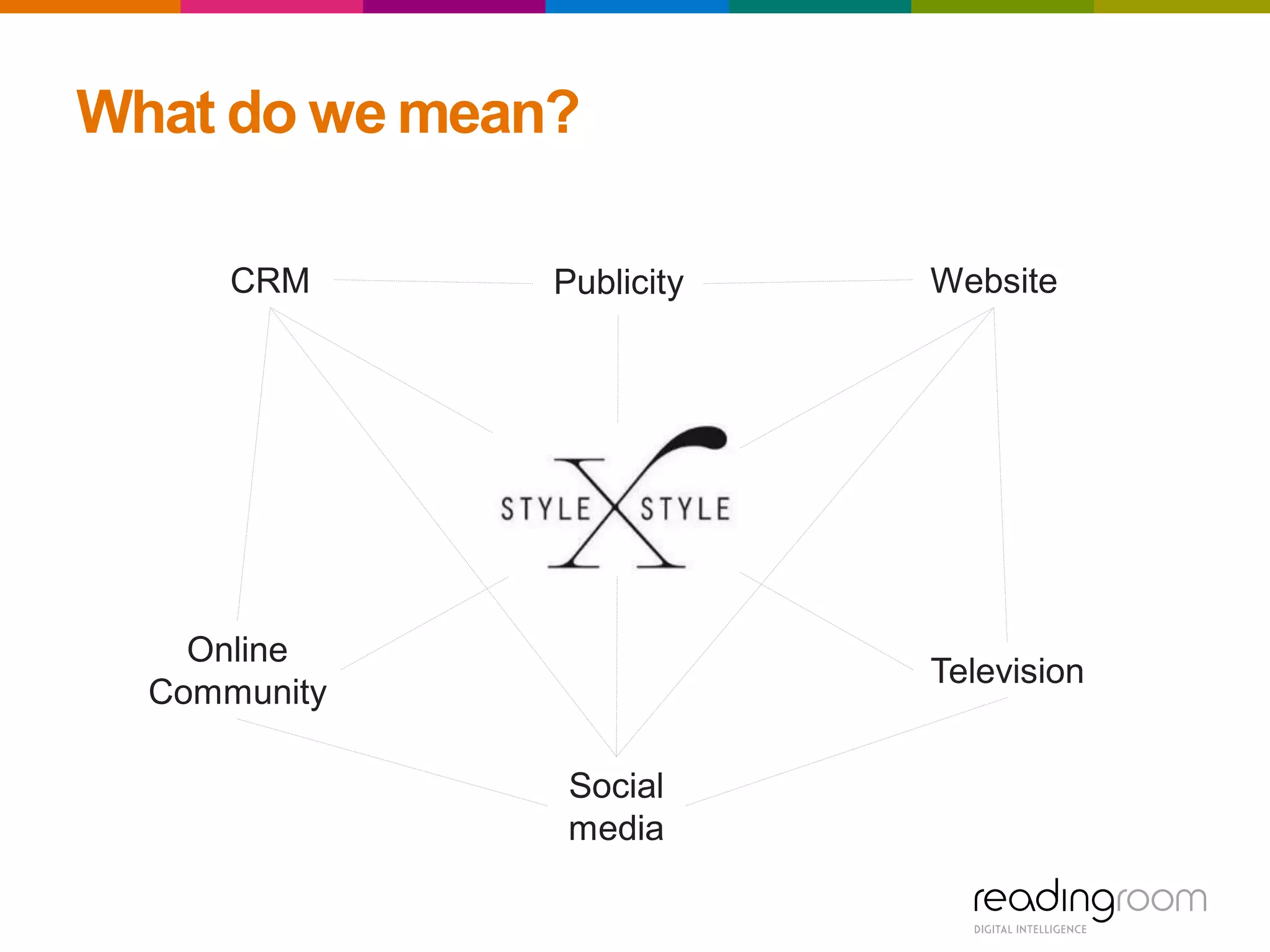 What do we mean?

CRM

Publicity

Website

STYLE X STYLE

Online Community

Television

Social media

readingroom
DIGITAL INTELLIGENCE